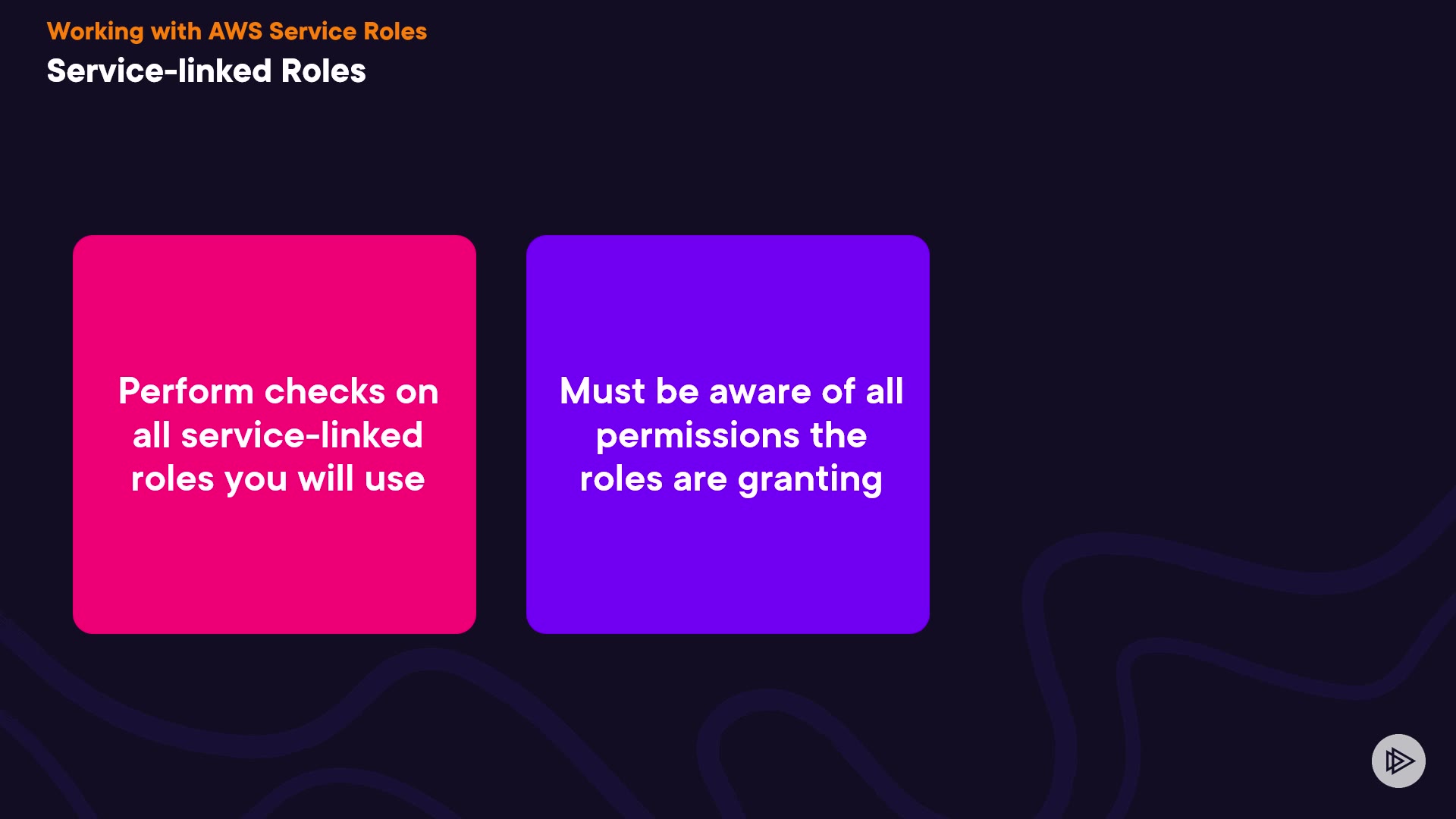 Working with AWS Service Roles
Service-linked Roles

Perform checks on all service-linked roles you will use

Must be aware of all permissions the roles are granting